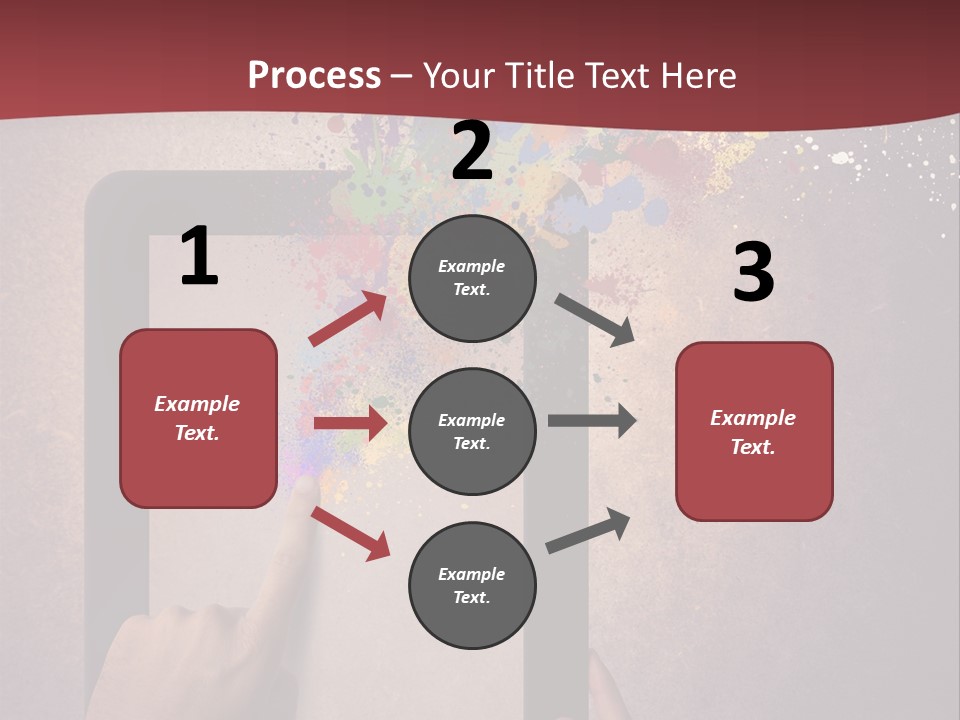 Process – Your Title Text Here

1

Example Text.

2

Example Text.

Example Text.

Example Text.

3

Example Text.